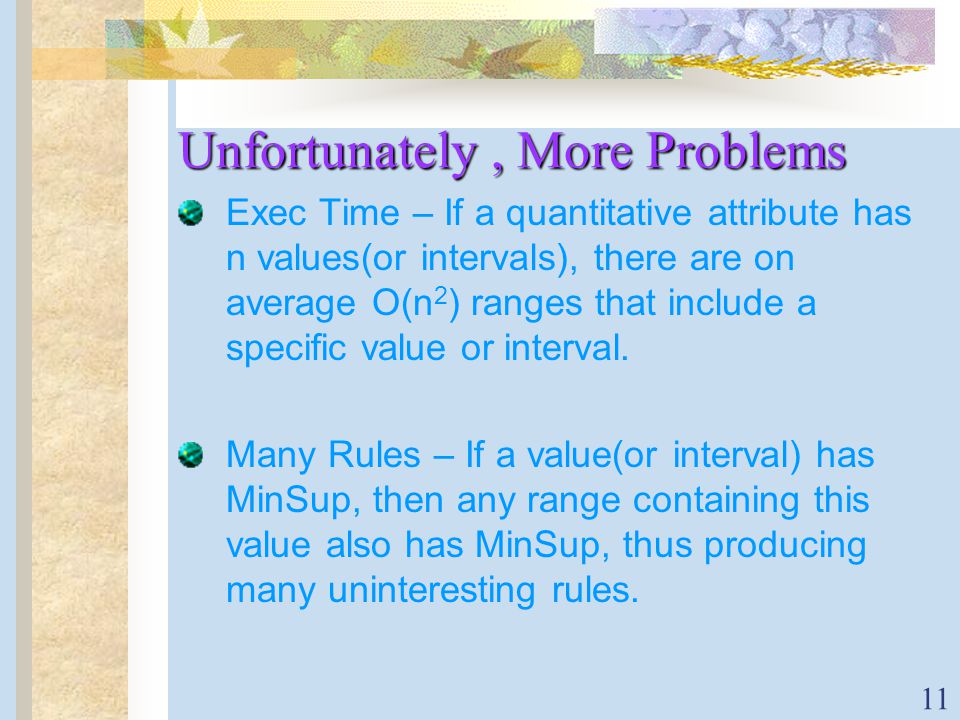 Unfortunately , More Problems

Exec Time – If a quantitative attribute has n values(or intervals), there are on average $O(n^2)$ ranges that include a specific value or interval.

Many Rules – If a value(or interval) has MinSup, then any range containing this value also has MinSup, thus producing many uninteresting rules.

11